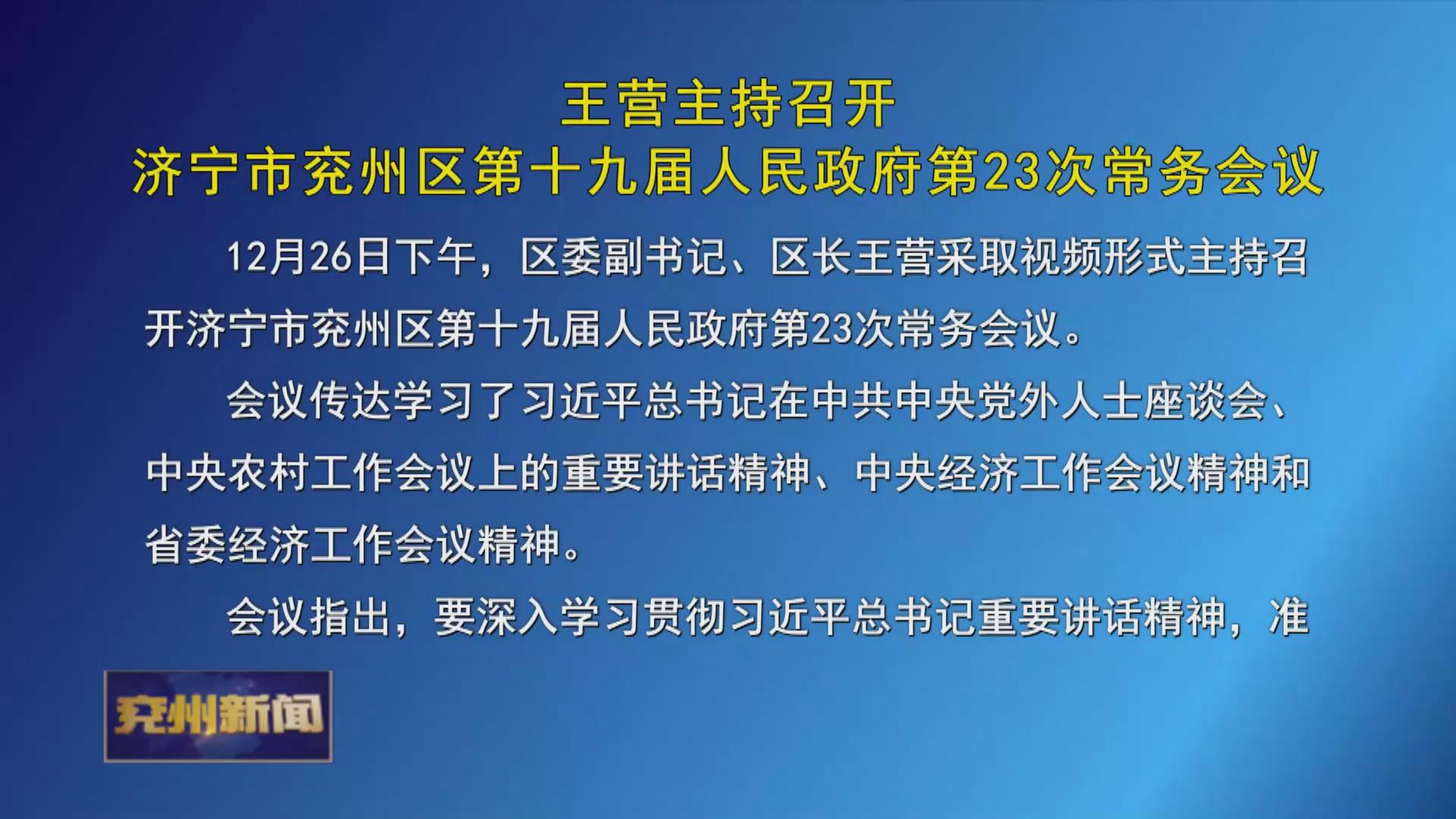 王营主持召开
济宁市兖州区第十九届人民政府第23次常务会议

12月26日下午，区委副书记、区长王营采取视频形式主持召开济宁市兖州区第十九届人民政府第23次常务会议。

会议传达学习了习近平总书记在中共中央党外人士座谈会、中央农村工作会议上的重要讲话精神、中央经济工作会议精神和省委经济工作会议精神。

会议指出，要深入学习贯彻习近平总书记重要讲话精神，准

兖州新闻